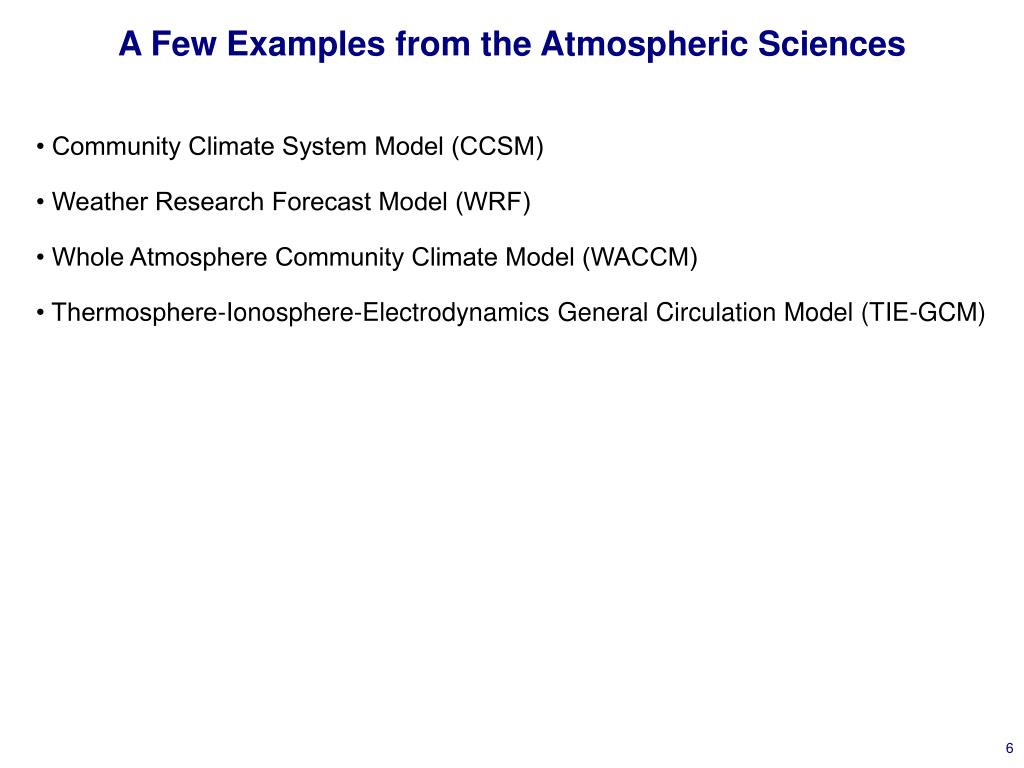 A Few Examples from the Atmospheric Sciences

• Community Climate System Model (CCSM)

• Weather Research Forecast Model (WRF)

• Whole Atmosphere Community Climate Model (WACCM)

• Thermosphere-Ionosphere-Electrodynamics General Circulation Model (TIE-GCM)

6